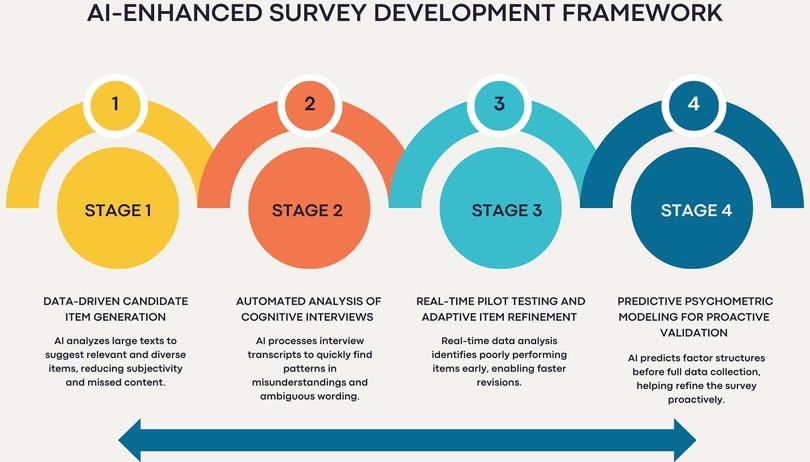 AI-ENHANCED SURVEY DEVELOPMENT FRAMEWORK

1

STAGE 1

DATA-DRIVEN CANDIDATE ITEM GENERATION

AI analyzes large texts to suggest relevant and diverse items, reducing subjectivity and missed content.

2

STAGE 2

AUTOMATED ANALYSIS OF COGNITIVE INTERVIEWS

AI processes interview transcripts to quickly find patterns in misunderstandings and ambiguous wording.

3

STAGE 3

REAL-TIME PILOT TESTING AND ADAPTIVE ITEM REFINEMENT

Real-time data analysis identifies poorly performing items early, enabling faster revisions.

4

STAGE 4

PREDICTIVE PSYCHOMETRIC MODELING FOR PROACTIVE VALIDATION

AI predicts factor structures before full data collection, helping refine the survey proactively.